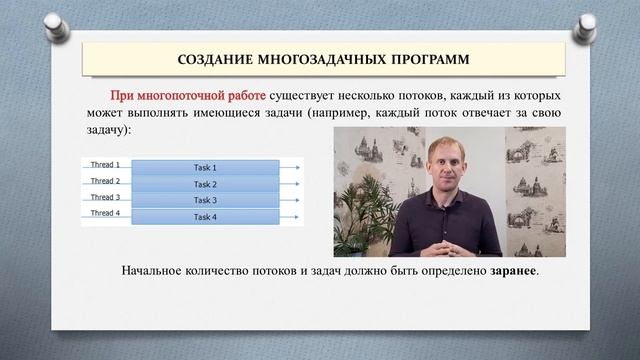 СОЗДАНИЕ МНОГОЗАДАЧНЫХ ПРОГРАММ

При многопоточной работе существует несколько потоков, каждый из которых может выполнять имеющиеся задачи (например, каждый поток отвечает за свою задачу):

Thread 1 Task 1
Thread 2 Task 2
Thread 3 Task 3
Thread 4 Task 4

Начальное количество потоков и задач должно быть определено заранее.